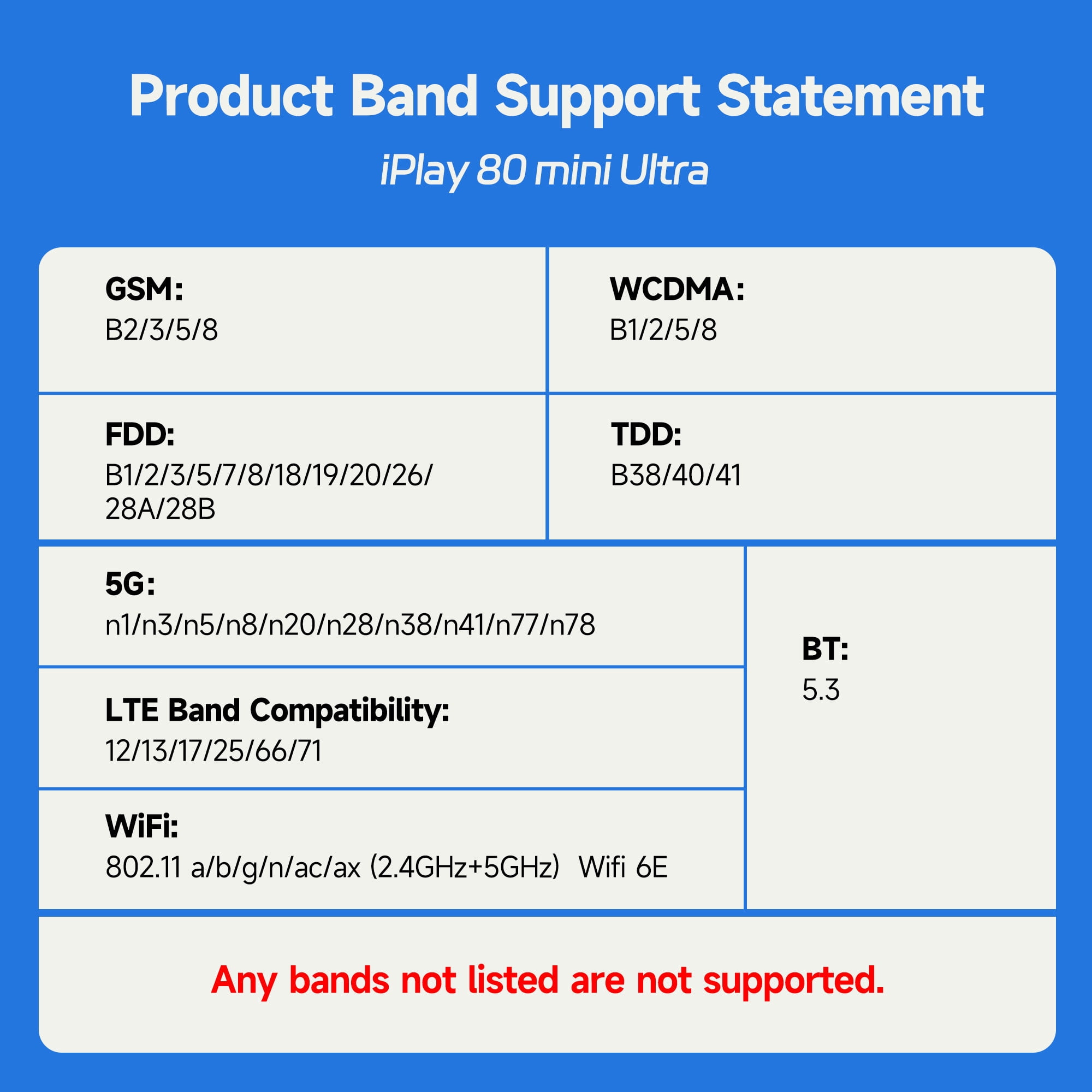 Product Band Support Statement

iPlay 80 mini Ultra

GSM:
B2/3/5/8

WCDMA:
B1/2/5/8

FDD:
B1/2/3/5/7/8/18/19/20/26/28A/28B

TDD:
B38/40/41

5G:
n1/n3/n5/n8/n20/n28/n38/n41/n77/n78

LTE Band Compatibility:
12/13/17/25/66/71

WiFi:
802.11 a/b/g/n/ac/ax (2.4GHz+5GHz) Wifi 6E

BT:
5.3

Any bands not listed are not supported.